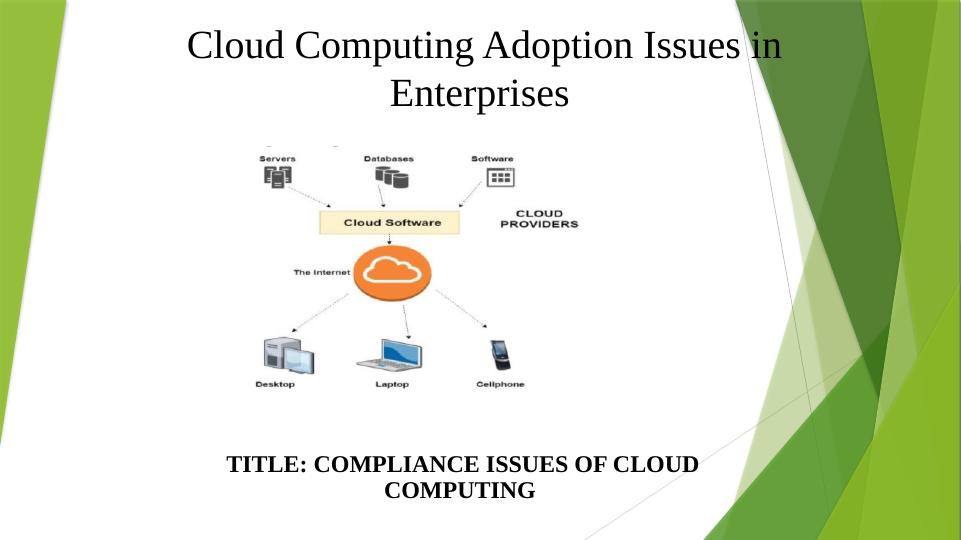 Cloud Computing Adoption Issues in Enterprises

Servers
Databases
Software
Cloud Software
CLOUD PROVIDERS
The Internet
Desktop
Laptop
Cellphone

TITLE: COMPLIANCE ISSUES OF CLOUD COMPUTING